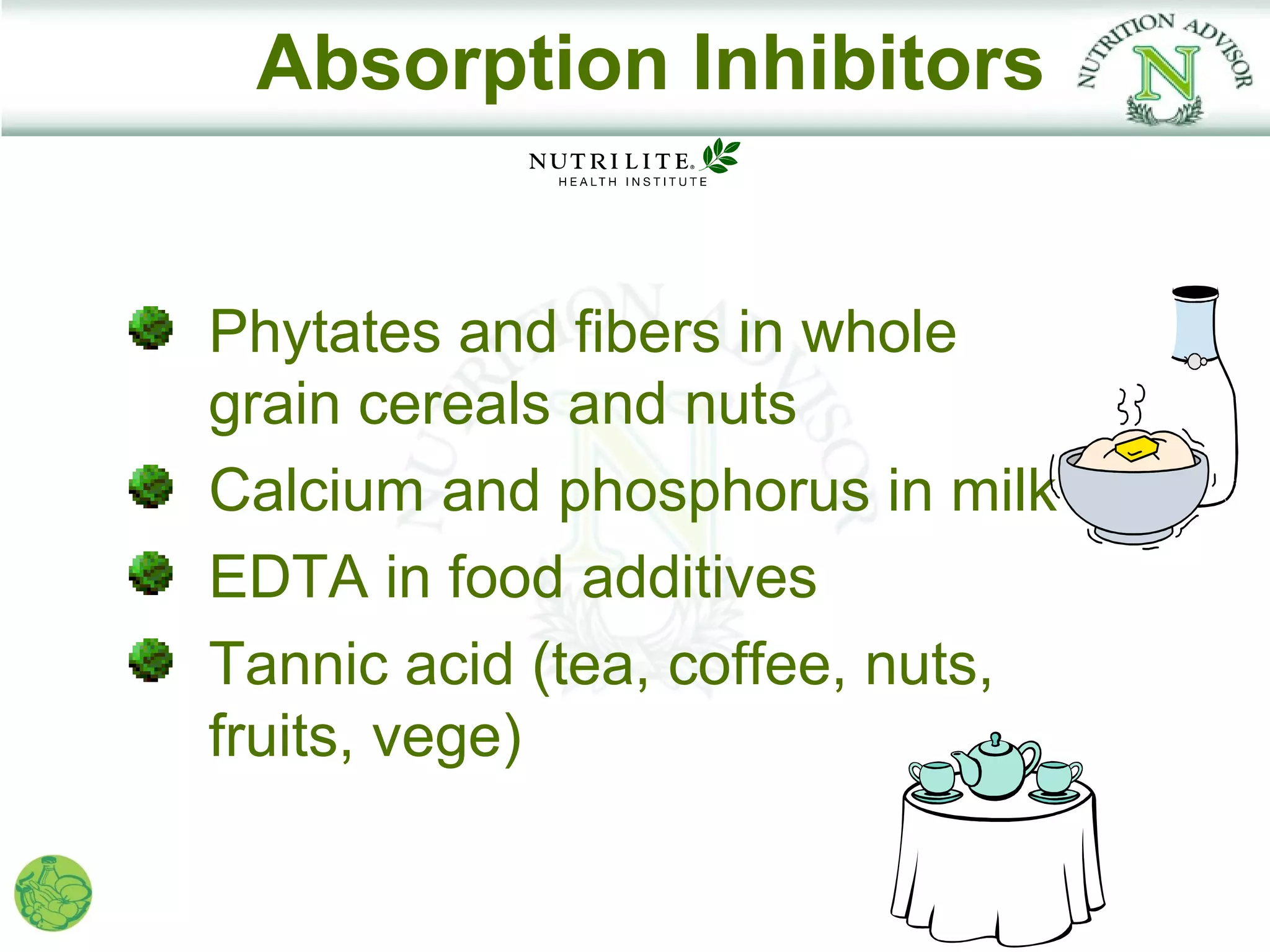 Absorption Inhibitors

NUTRITION ADVISOR
N

NUTRILITE®
HEALTH INSTITUTE

Phytates and fibers in whole grain cereals and nuts

Calcium and phosphorus in milk

EDTA in food additives

Tannic acid (tea, coffee, nuts, fruits, vege)